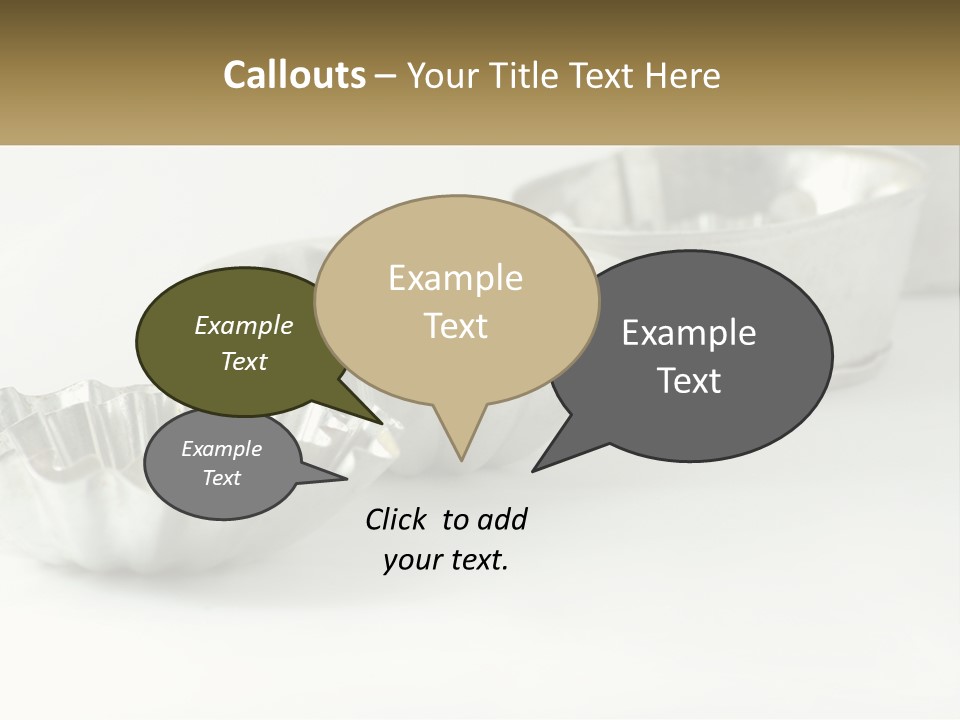 Callouts – Your Title Text Here

Example Text

Example Text

Example Text

Example Text

Click to add your text.